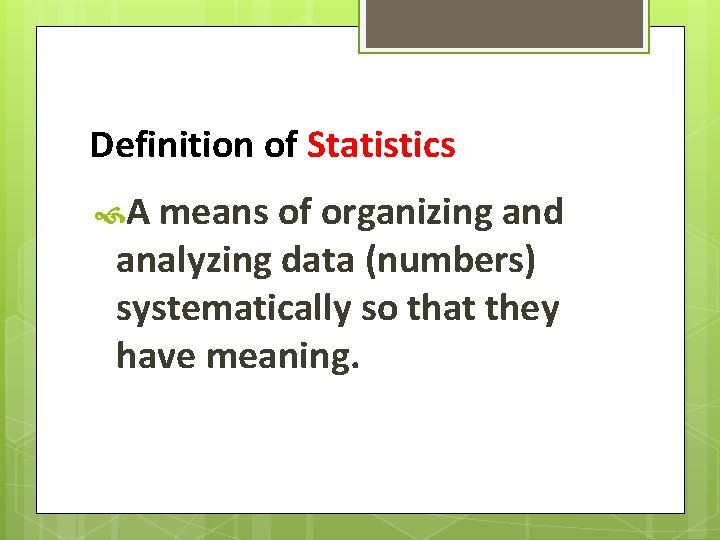 Definition of Statistics

A means of organizing and analyzing data (numbers) systematically so that they have meaning.